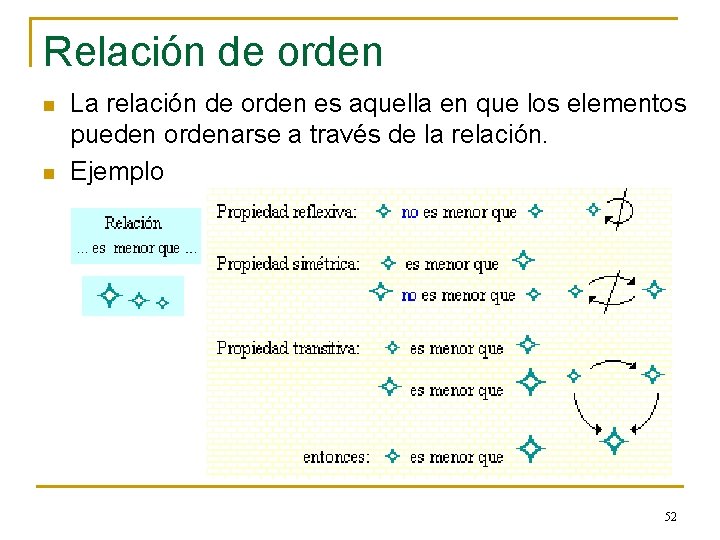 Relación de orden

La relación de orden es aquella en que los elementos pueden ordenarse a través de la relación.

Ejemplo

Relación
... es menor que ...

Propiedad reflexiva: no es menor que

Propiedad simétrica: es menor que
no es menor que

Propiedad transitiva: es menor que
es menor que

entonces: es menor que

52